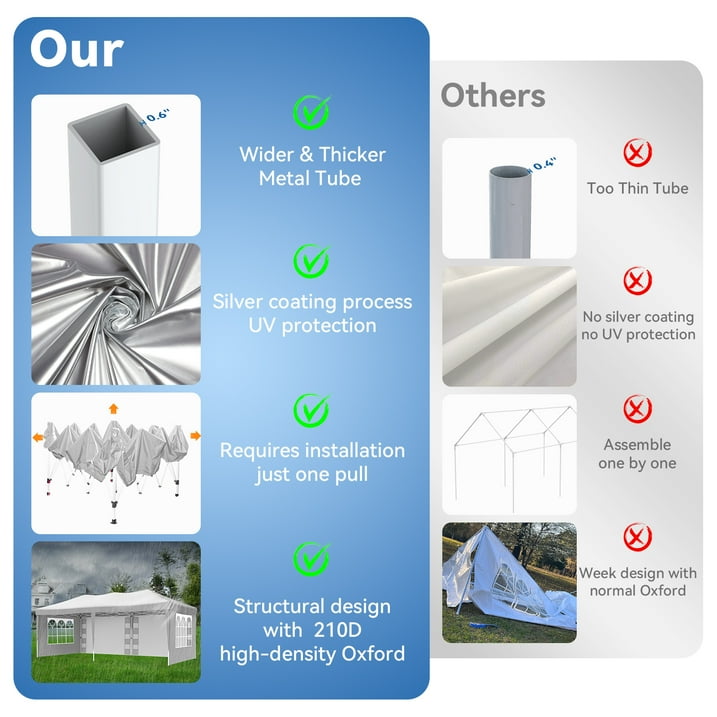 Our

0.6"

Wider & Thicker Metal Tube

Silver coating process UV protection

Requires installation just one pull

Structural design with 210D high-density Oxford

Others

0.4"

Too Thin Tube

No silver coating no UV protection

Assemble one by one

Week design with normal Oxford